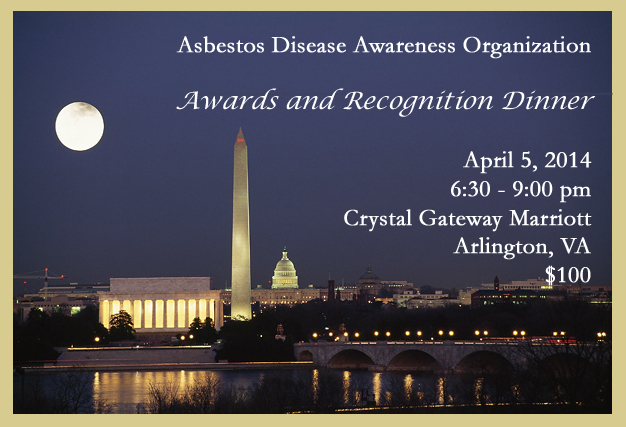 Asbestos Disease Awareness Organization

Awards and Recognition Dinner

April 5, 2014
6:30 - 9:00 pm
Crystal Gateway Marriott
Arlington, VA
$100